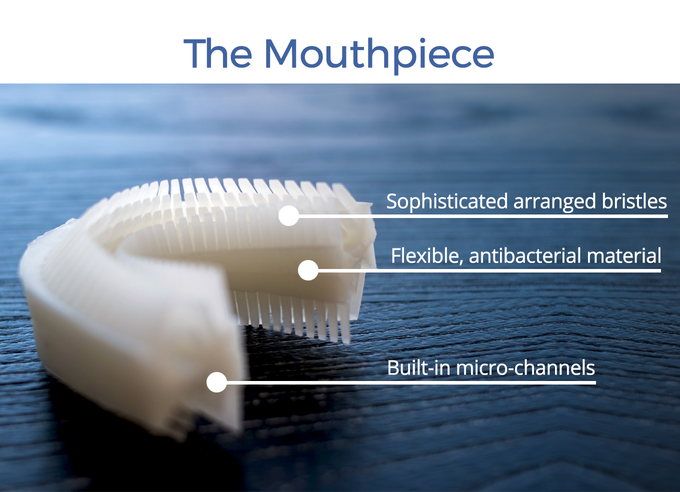 The Mouthpiece

Sophisticated arranged bristles

Flexible, antibacterial material

Built-in micro-channels